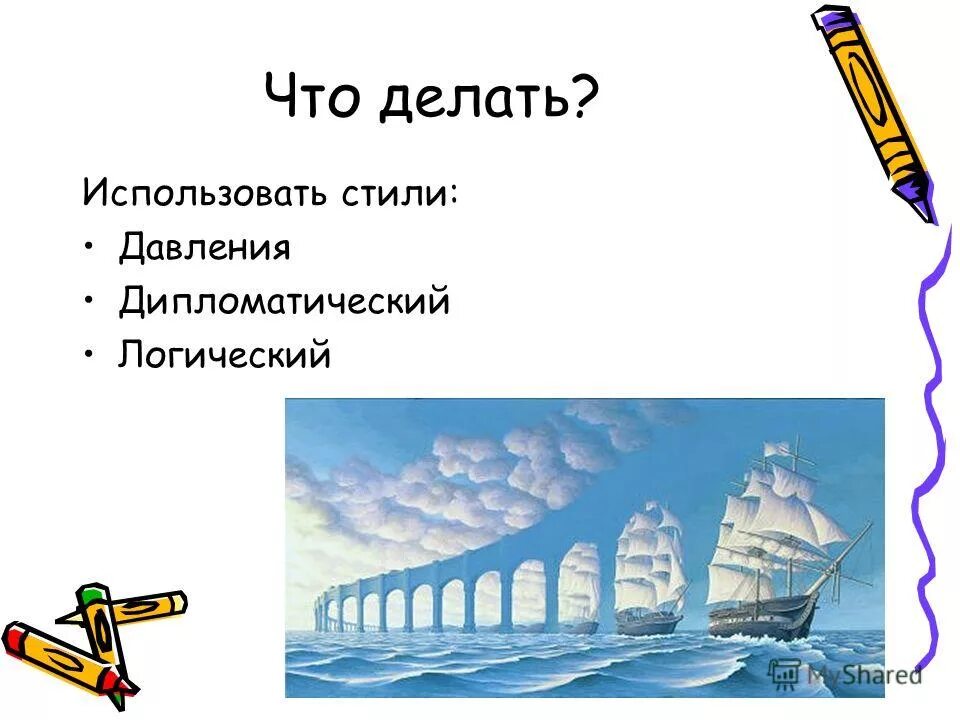 Что делать?

Использовать стили:

• Давления
• Дипломатический
• Логический

MyShared